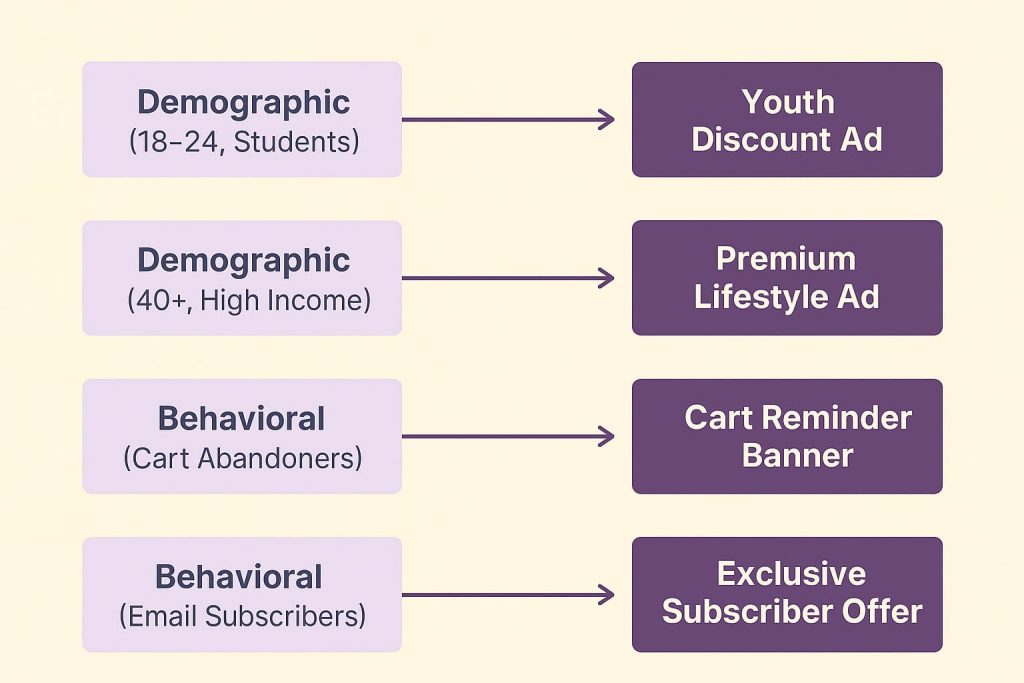 Demographic
(18–24, Students)

Youth Discount Ad

Demographic
(40+, High Income)

Premium Lifestyle Ad

Behavioral
(Cart Abandoners)

Cart Reminder Banner

Behavioral
(Email Subscribers)

Exclusive Subscriber Offer